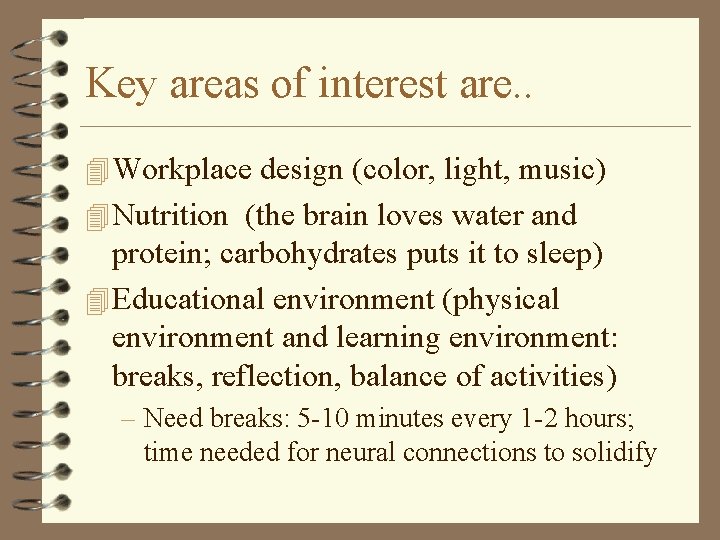 Key areas of interest are..

Workplace design (color, light, music)

Nutrition (the brain loves water and protein; carbohydrates puts it to sleep)

Educational environment (physical environment and learning environment: breaks, reflection, balance of activities)

– Need breaks: 5-10 minutes every 1-2 hours; time needed for neural connections to solidify